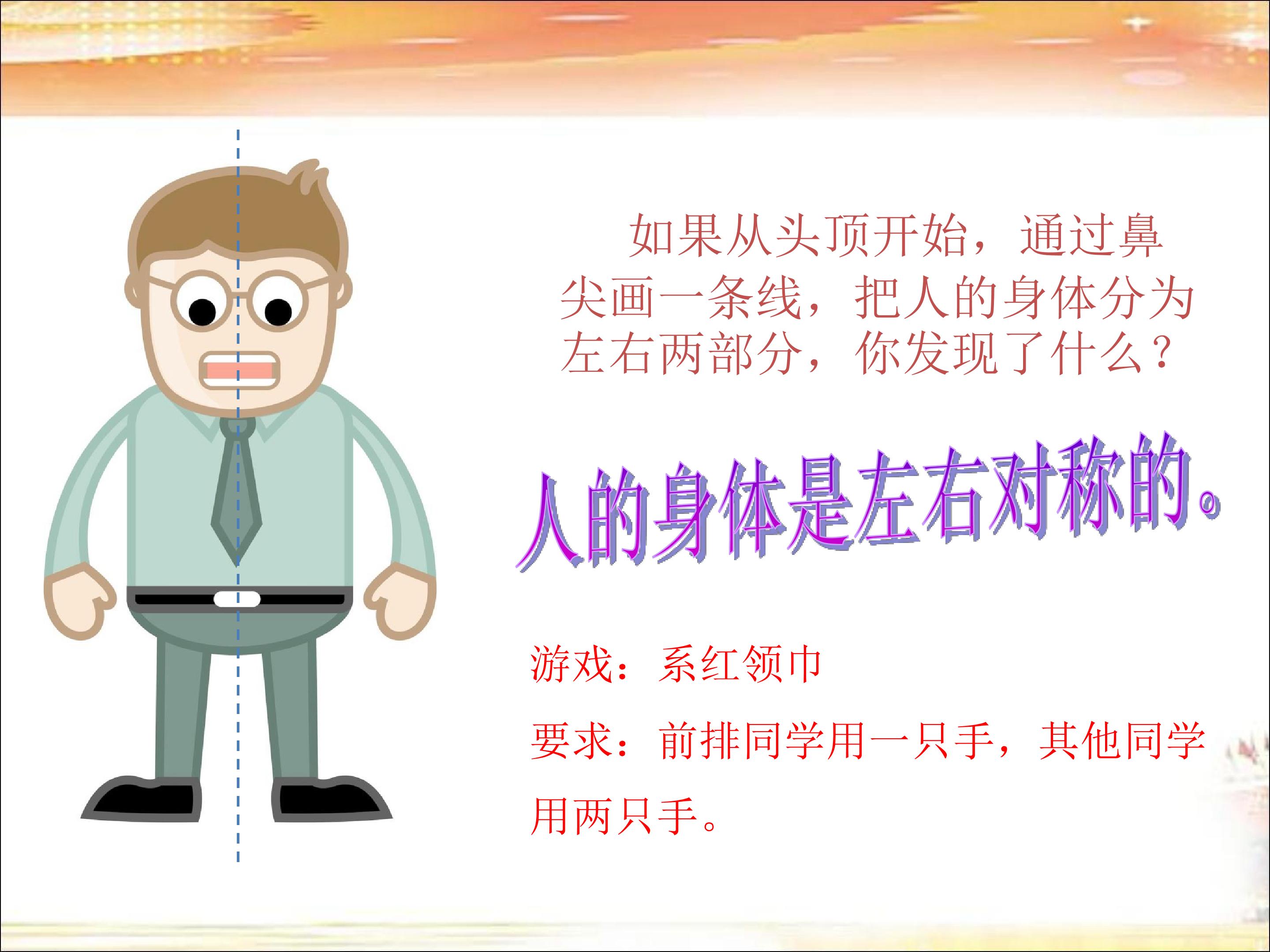 如果从头顶开始，通过鼻尖画一条线，把人的身体分为左右两部分，你发现了什么？

人的身体是左右对称的。

游戏：系红领巾

要求：前排同学用一只手，其他同学用两只手。